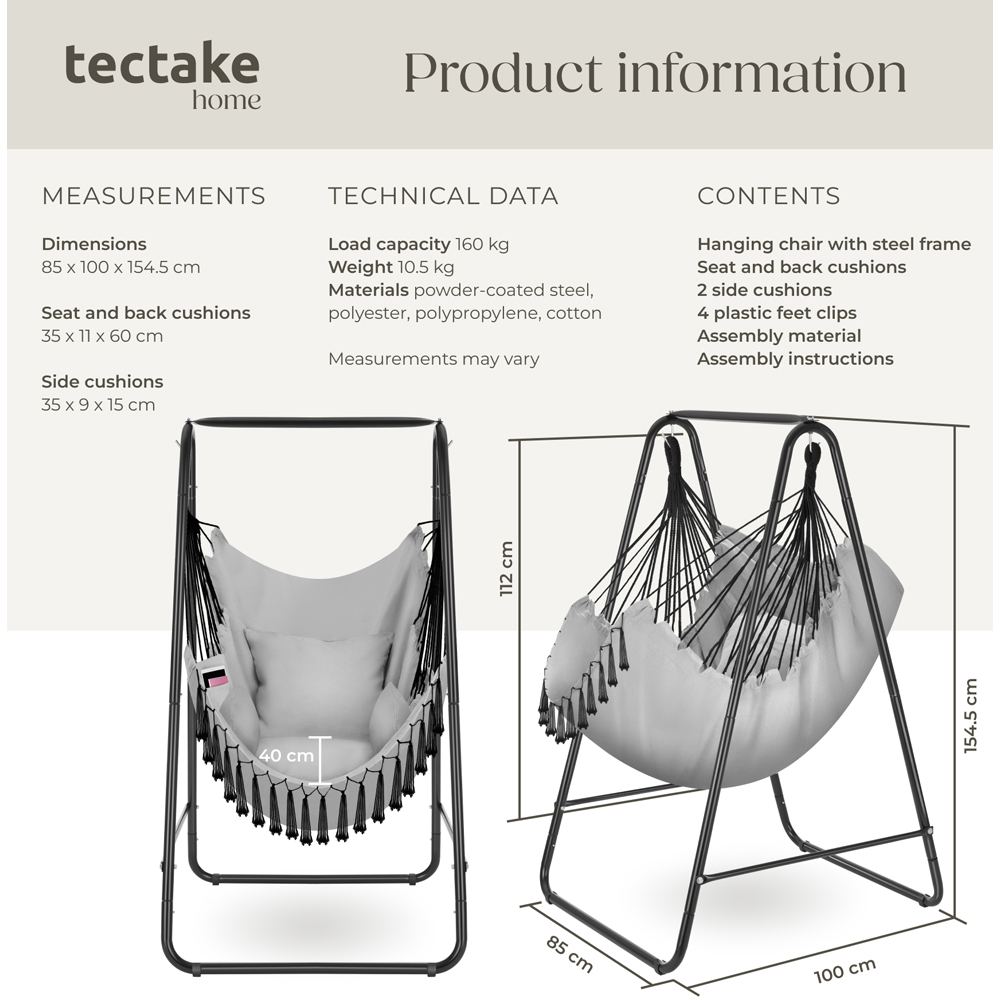 tectake
home

Product information

MEASUREMENTS

Dimensions
85 x 100 x 154.5 cm

Seat and back cushions
35 x 11 x 60 cm

Side cushions
35 x 9 x 15 cm

TECHNICAL DATA

Load capacity 160 kg
Weight 10.5 kg
Materials powder-coated steel, polyester, polypropylene, cotton

Measurements may vary

CONTENTS

Hanging chair with steel frame
Seat and back cushions
2 side cushions
4 plastic feet clips
Assembly material
Assembly instructions

40 cm

112 cm

154.5 cm

85 cm

100 cm